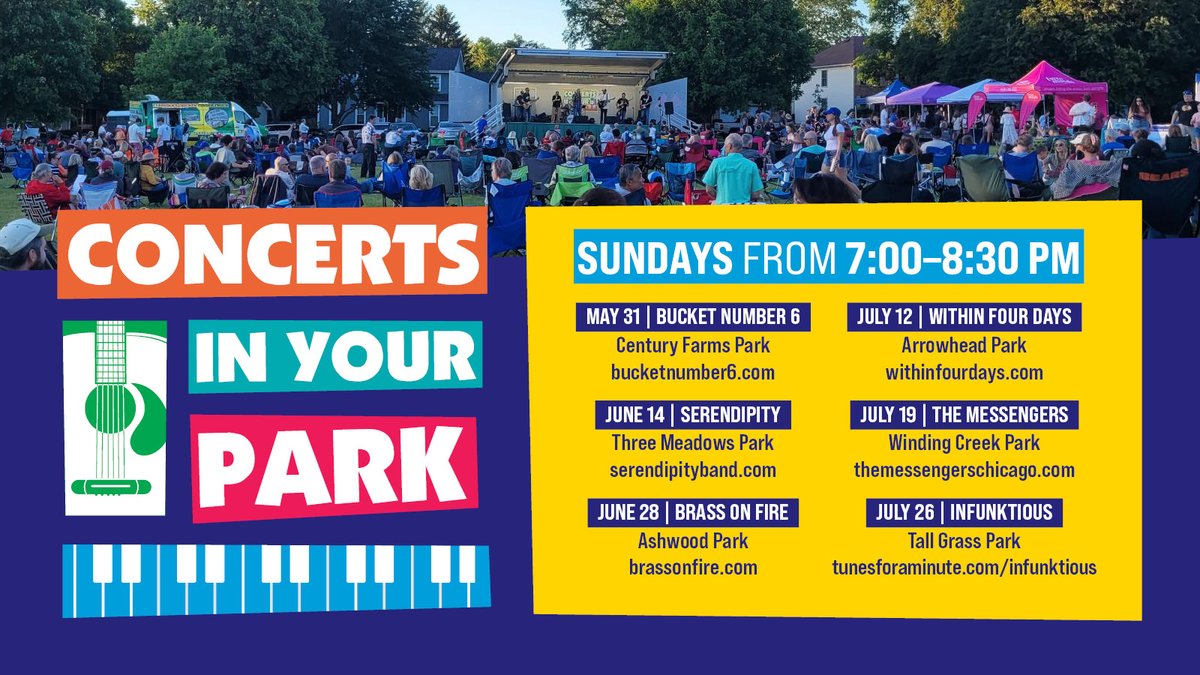 CONCERTS IN YOUR PARK

SUNDAYS FROM 7:00–8:30 PM

MAY 31 | BUCKET NUMBER 6
Century Farms Park
bucketnumber6.com

JUNE 14 | SERENDIPITY
Three Meadows Park
serendipityband.com

JUNE 28 | BRASS ON FIRE
Ashwood Park
brassonfire.com

JULY 12 | WITHIN FOUR DAYS
Arrowhead Park
withinfourdays.com

JULY 19 | THE MESSENGERS
Winding Creek Park
themessengerschicago.com

JULY 26 | INFUNKTIOUS
Tall Grass Park
tunesforaminute.com/infunktious